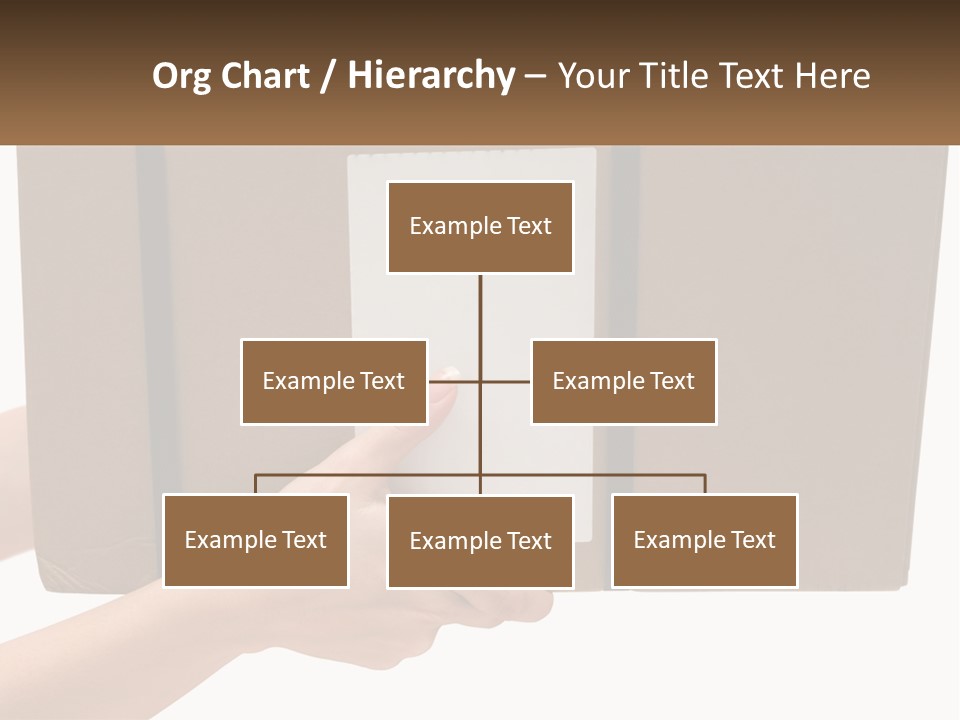 Org Chart / Hierarchy – Your Title Text Here

Example Text

Example Text

Example Text

Example Text

Example Text

Example Text